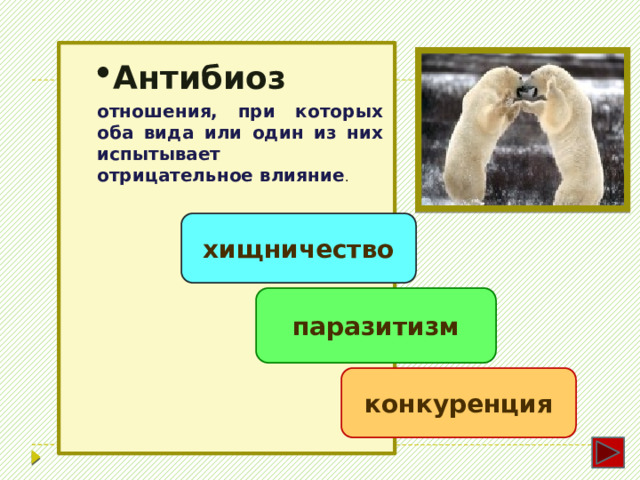 • Антибиоз

отношения, при которых оба вида или один из них испытывает отрицательное влияние.

хищничество

паразитизм

конкуренция